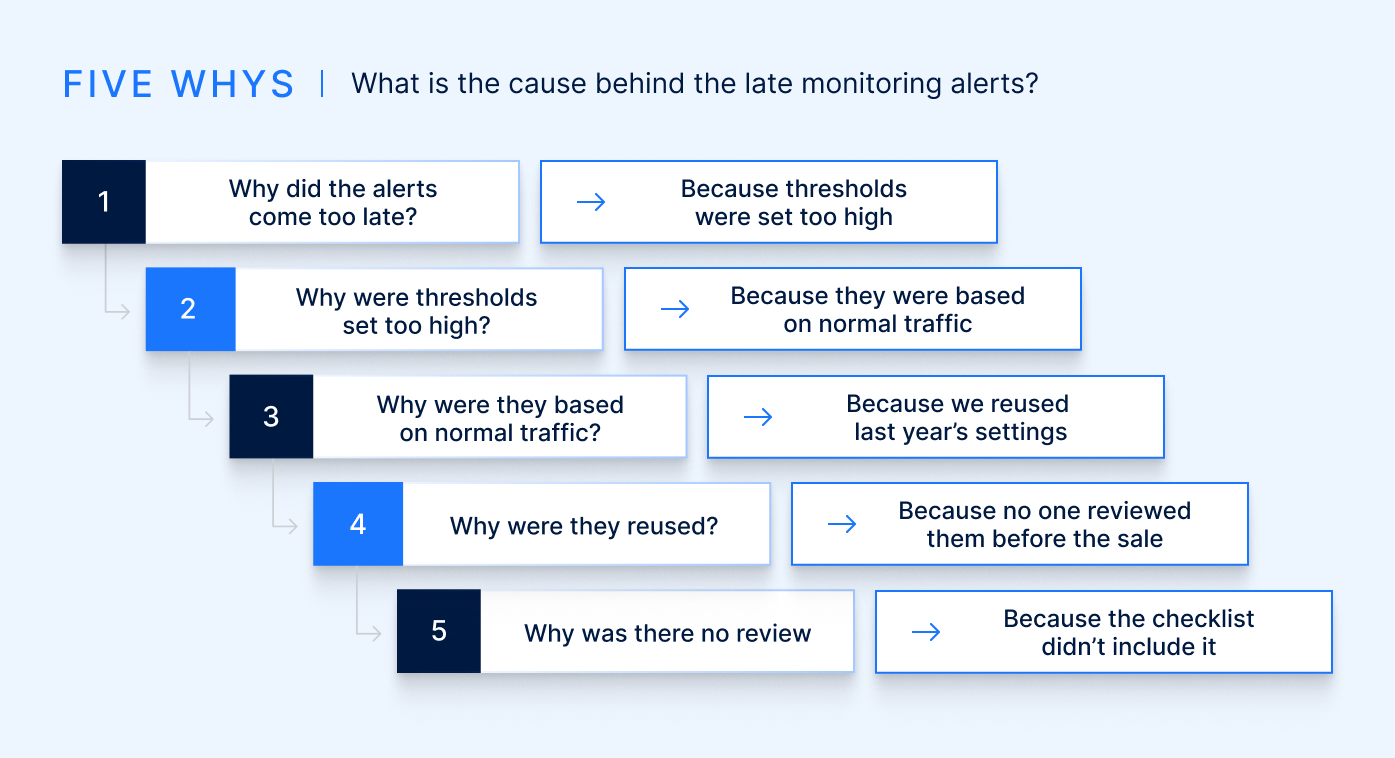 FIVE WHYS | What is the cause behind the late monitoring alerts?

1 Why did the alerts come too late?
→ Because thresholds were set too high

2 Why were thresholds set too high?
→ Because they were based on normal traffic

3 Why were they based on normal traffic?
→ Because we reused last year's settings

4 Why were they reused?
→ Because no one reviewed them before the sale

5 Why was there no review
→ Because the checklist didn't include it